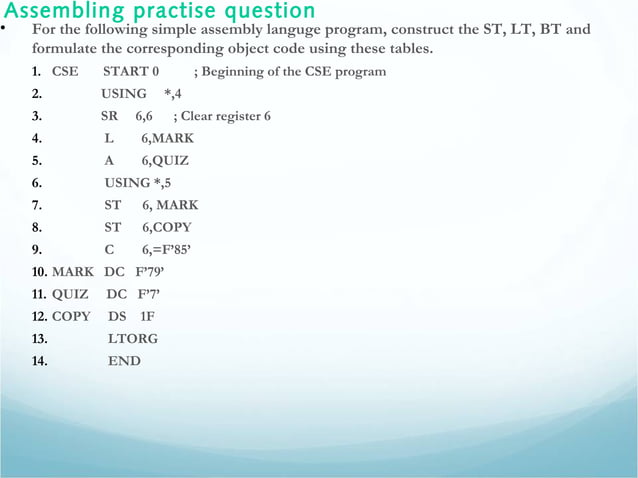 Assembling practise question

• For the following simple assembly languge program, construct the ST, LT, BT and formulate the corresponding object code using these tables.

1. CSE START 0 ; Beginning of the CSE program
2. USING *,4
3. SR 6,6 ; Clear register 6
4. L 6,MARK
5. A 6,QUIZ
6. USING *,5
7. ST 6, MARK
8. ST 6,COPY
9. C 6,=F'85'
10. MARK DC F'79'
11. QUIZ DC F'7'
12. COPY DS 1F
13. LTORG
14. END